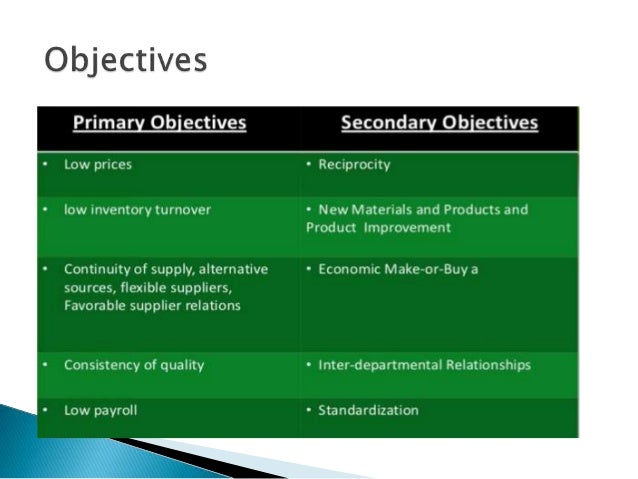 Objectives

| Primary Objectives | Secondary Objectives |
|---|---|
| • Low prices | • Reciprocity |
| • low inventory turnover | • New Materials and Products and Product Improvement |
| • Continuity of supply, alternative sources, flexible suppliers, Favorable supplier relations | • Economic Make-or-Buy a |
| • Consistency of quality | • Inter-departmental Relationships |
| • Low payroll | • Standardization |